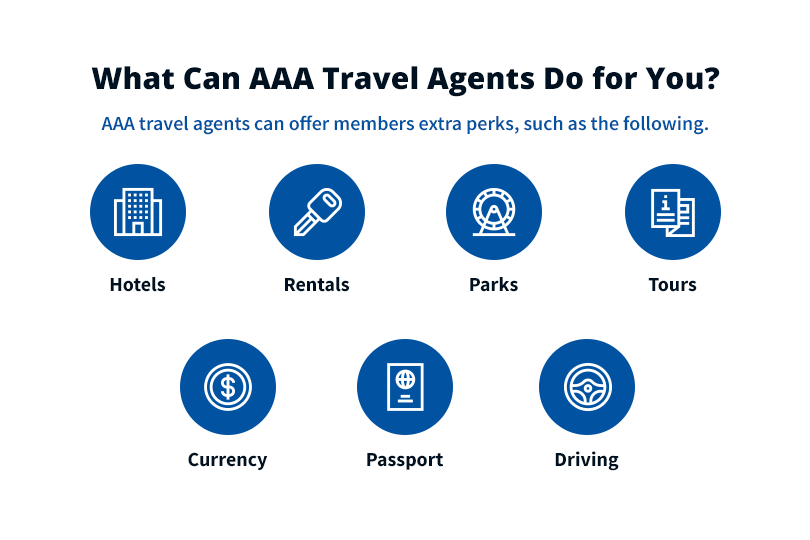 What Can AAA Travel Agents Do for You?

AAA travel agents can offer members extra perks, such as the following.

Hotels

Rentals

Parks

Tours

Currency

Passport

Driving